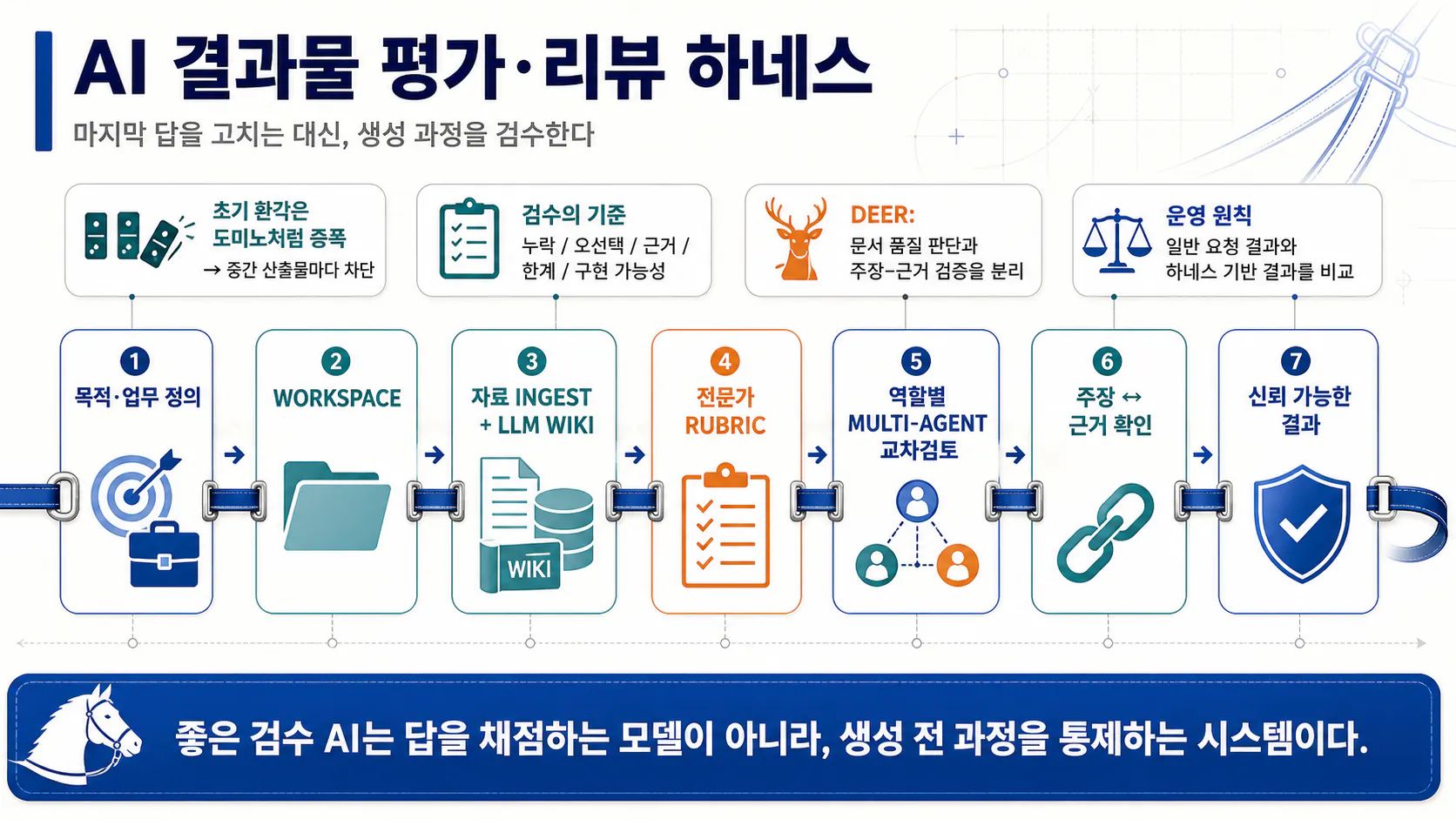 AI 결과물 평가·리뷰 하네스

마지막 답을 고치는 대신, 생성 과정을 검수한다

초기 환각은 도미노처럼 증폭
→ 중간 산출물마다 차단

검수의 기준
누락 / 오선택 / 근거 / 한계 / 구현 가능성

DEER:
문서 품질 판단과 주장–근거 검증을 분리

운영 원칙
일반 요청 결과와 하네스 기반 결과를 비교

1
목적·업무 정의

2
WORKSPACE

3
자료 INGEST + LLM WIKI

WIKI

4
전문가 RUBRIC

5
역할별 MULTI-AGENT 교차검토

6
주장 ↔ 근거 확인

7
신뢰 가능한 결과

좋은 검수 AI는 답을 채점하는 모델이 아니라, 생성 전 과정을 통제하는 시스템이다.